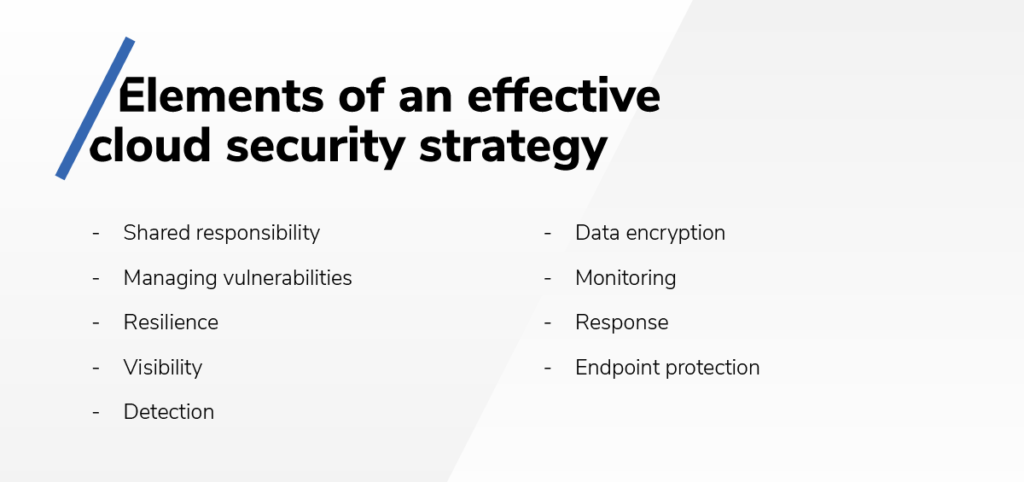 Elements of an effective cloud security strategy

- Shared responsibility
- Managing vulnerabilities
- Resilience
- Visibility
- Detection

- Data encryption
- Monitoring
- Response
- Endpoint protection